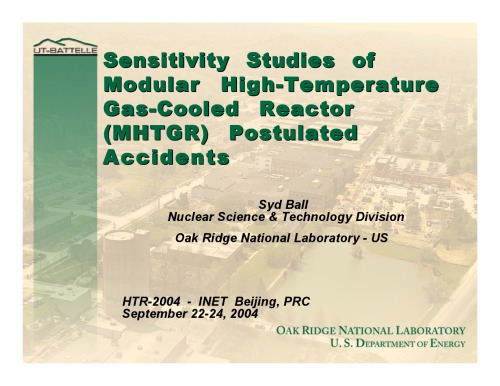 UT-BATTELLE

Sensitivity Studies of Modular High-Temperature Gas-Cooled Reactor (MHTGR) Postulated Accidents

Syd Ball
Nuclear Science & Technology Division

Oak Ridge National Laboratory - US

HTR-2004 - INET Beijing, PRC
September 22-24, 2004

OAK RIDGE NATIONAL LABORATORY
U. S. DEPARTMENT OF ENERGY